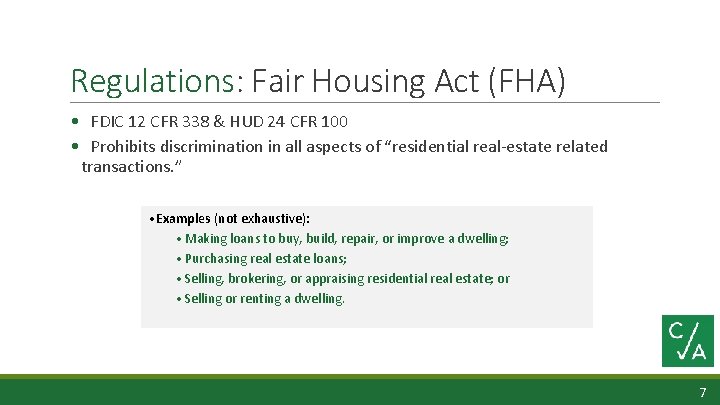 Regulations: Fair Housing Act (FHA)

• FDIC 12 CFR 338 & HUD 24 CFR 100

• Prohibits discrimination in all aspects of "residential real-estate related transactions."

• Examples (not exhaustive):

• Making loans to buy, build, repair, or improve a dwelling;

• Purchasing real estate loans;

• Selling, brokering, or appraising residential real estate; or

• Selling or renting a dwelling.

C/A

7